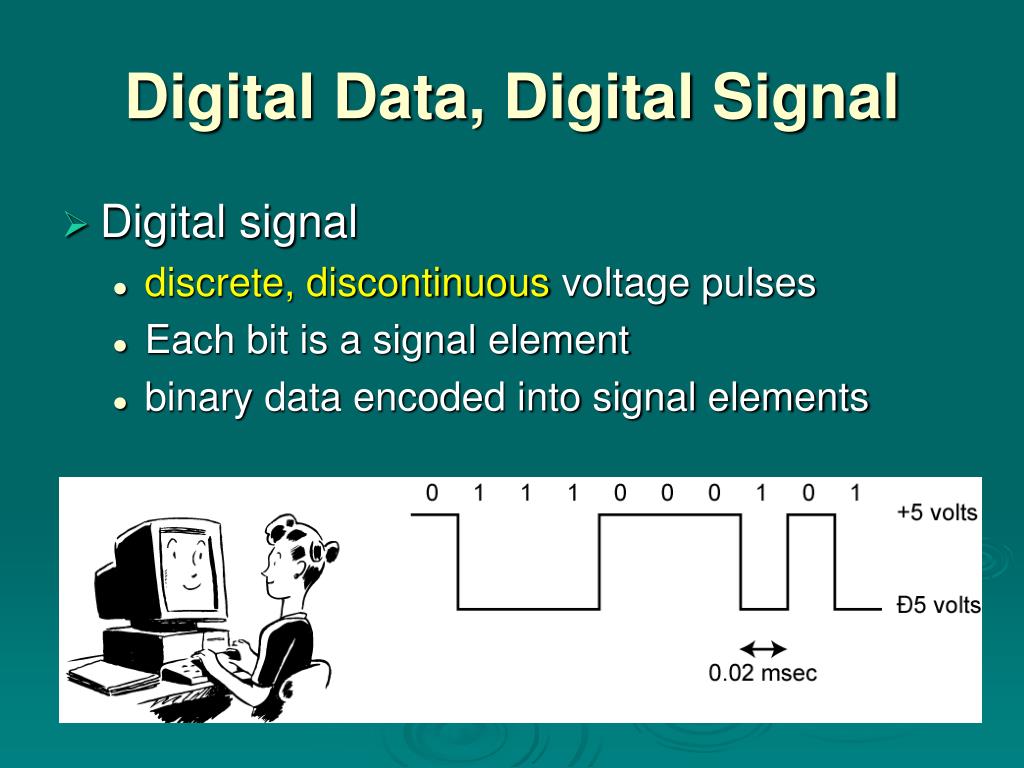 Digital Data, Digital Signal

Digital signal

discrete, discontinuous voltage pulses

Each bit is a signal element

binary data encoded into signal elements

0 1 1 1 0 0 0 1 0 1

+5 volts

Ð5 volts

0.02 msec